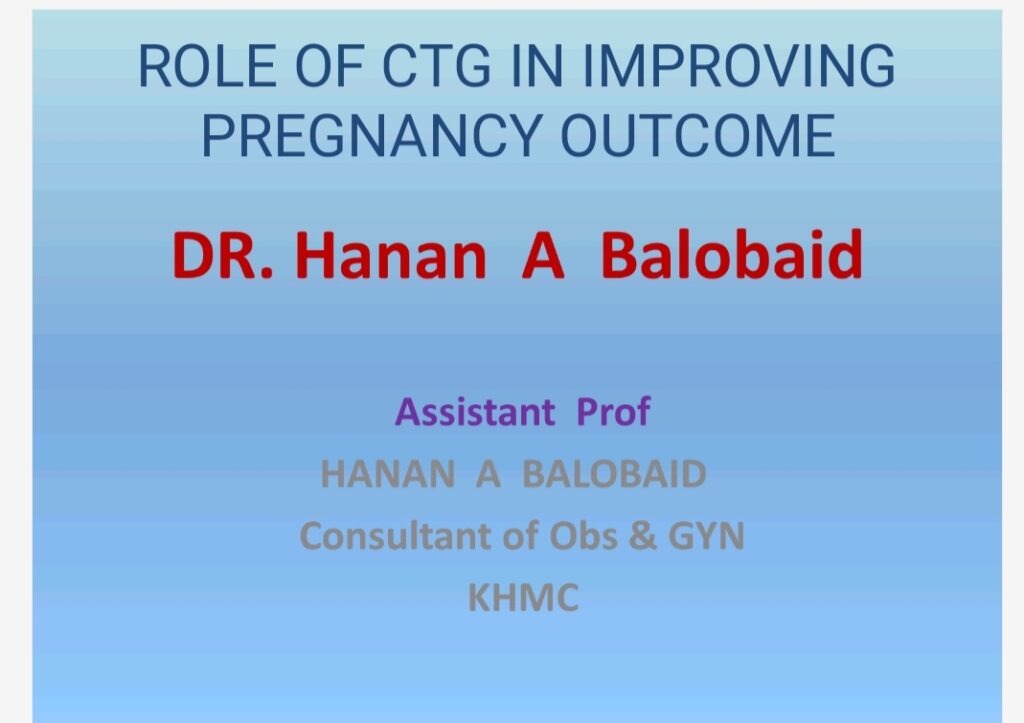 ROLE OF CTG IN IMPROVING PREGNANCY OUTCOME

DR. Hanan A Balobaid

Assistant Prof
HANAN A BALOBAID
Consultant of Obs & GYN
KHMC